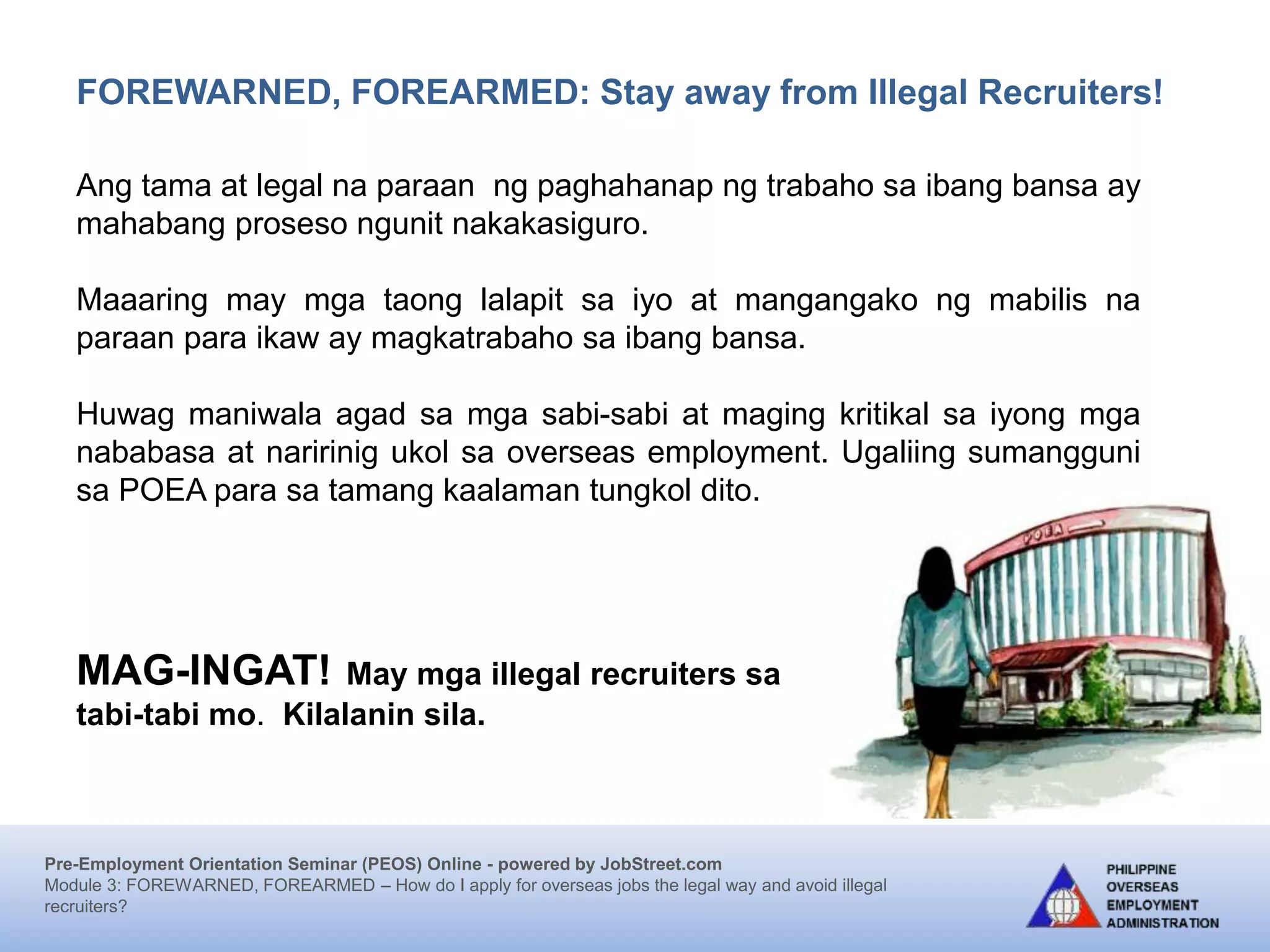 FOREWARNED, FOREARMED: Stay away from Illegal Recruiters!

Ang tama at legal na paraan ng paghahanap ng trabaho sa ibang bansa ay mahabang proseso ngunit nakakasiguro.

Maaaring may mga taong lalapit sa iyo at mangangako ng mabilis na paraan para ikaw ay magkatrabaho sa ibang bansa.

Huwag maniwala agad sa mga sabi-sabi at maging kritikal sa iyong mga nababasa at naririnig ukol sa overseas employment. Ugaliing sumangguni sa POEA para sa tamang kaalaman tungkol dito.

POEA

MAG-INGAT! May mga illegal recruiters sa tabi-tabi mo. Kilalanin sila.

Pre-Employment Orientation Seminar (PEOS) Online - powered by JobStreet.com
Module 3: FOREWARNED, FOREARMED – How do I apply for overseas jobs the legal way and avoid illegal recruiters?

PHILIPPINE OVERSEAS EMPLOYMENT ADMINISTRATION